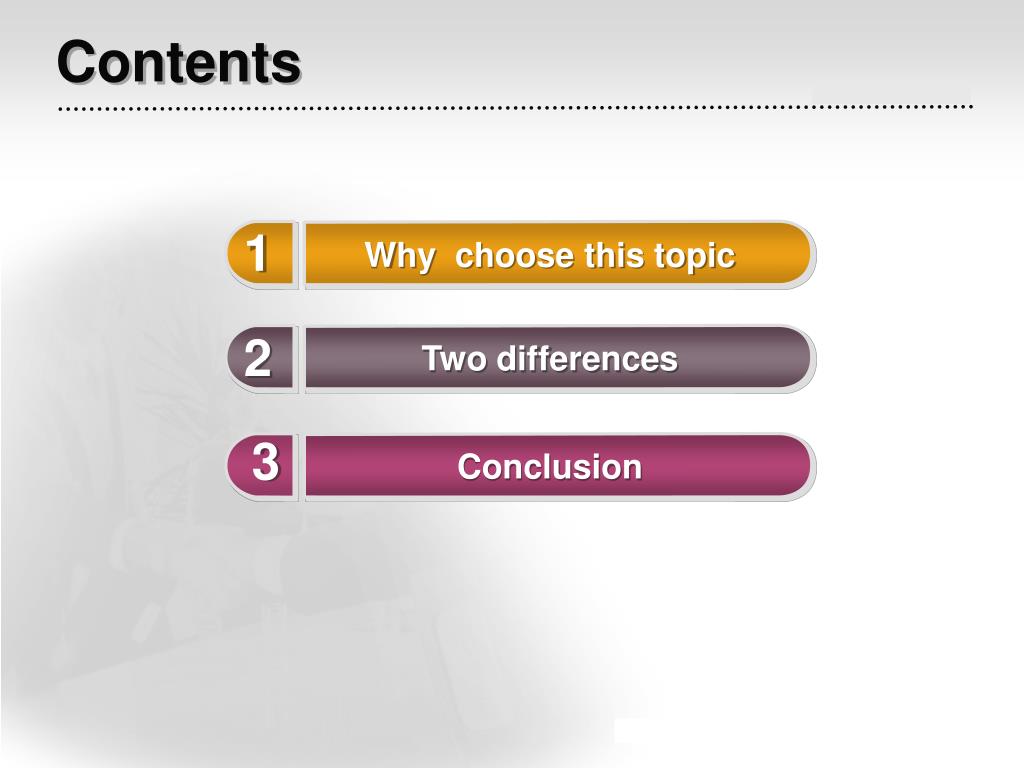 Contents

1 Why choose this topic

2 Two differences

3 Conclusion